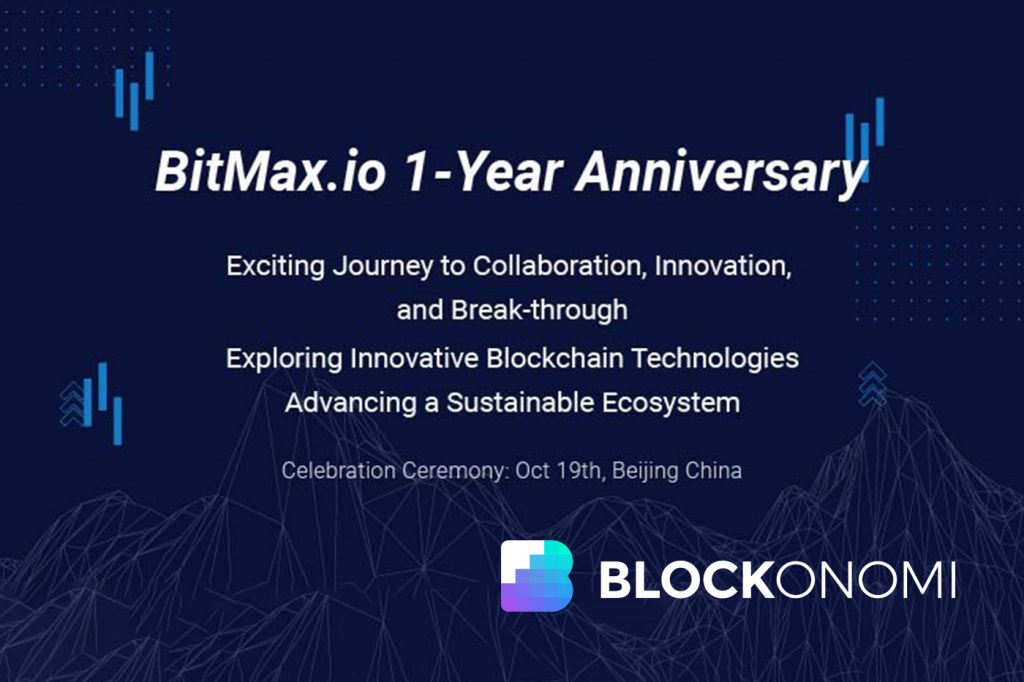 BitMax.io 1-Year Anniversary

Exciting Journey to Collaboration, Innovation, and Break-through

Exploring Innovative Blockchain Technologies
Advancing a Sustainable Ecosystem

Celebration Ceremony: Oct 19th, Beijing China

BLOCKONOMI